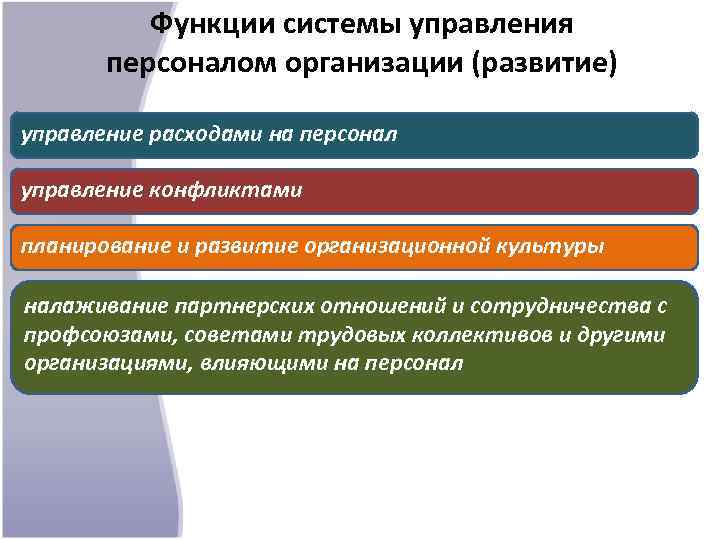 Функции системы управления персоналом организации (развитие)

управление расходами на персонал

управление конфликтами

планирование и развитие организационной культуры

налаживание партнерских отношений и сотрудничества с профсоюзами, советами трудовых коллективов и другими организациями, влияющими на персонал